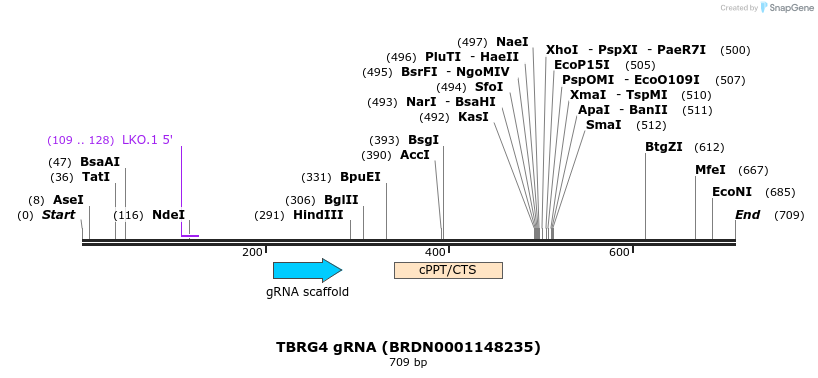 Created by SnapGene

(497) NaeI
(496) PluTI - HaeII
(495) BsrFI - NgoMIV
(494) SfoI
(493) NarI - BsaHI
(492) KasI
XhoI - PspXI - PaeR7I (500)
EcoP15I (505)
PspOMI - EcoO109I (507)
XmaI - TspMI (510)
ApaI - BanII (511)
SmaI (512)
(109 .. 128) LKO.1 5'
(47) BsaAI
(36) TatI
(8) AseI
(0) Start
(116) NdeI
(393) BsgI
(390) AccI
(331) BpuEI
(306) BglII
(291) HindIII
BtgZI (612)
MfeI (667)
EcoNI (685)
End (709)
200
400
600
gRNA scaffold
cPPT/CTS

TBRG4 gRNA (BRDN0001148235)
709 bp